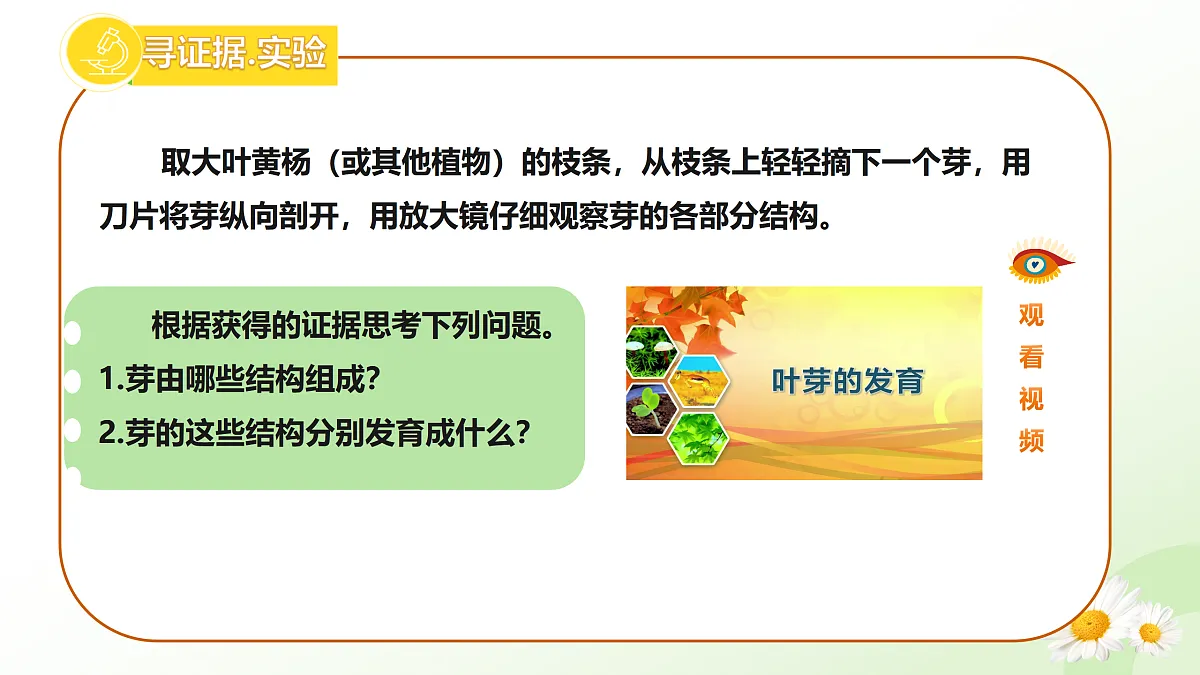 寻证据.实验

取大叶黄杨（或其他植物）的枝条，从枝条上轻轻摘下一个芽，用刀片将芽纵向剖开，用放大镜仔细观察芽的各部分结构。

根据获得的证据思考下列问题。
1.芽由哪些结构组成?
2.芽的这些结构分别发育成什么?

叶芽的发育

观看视频